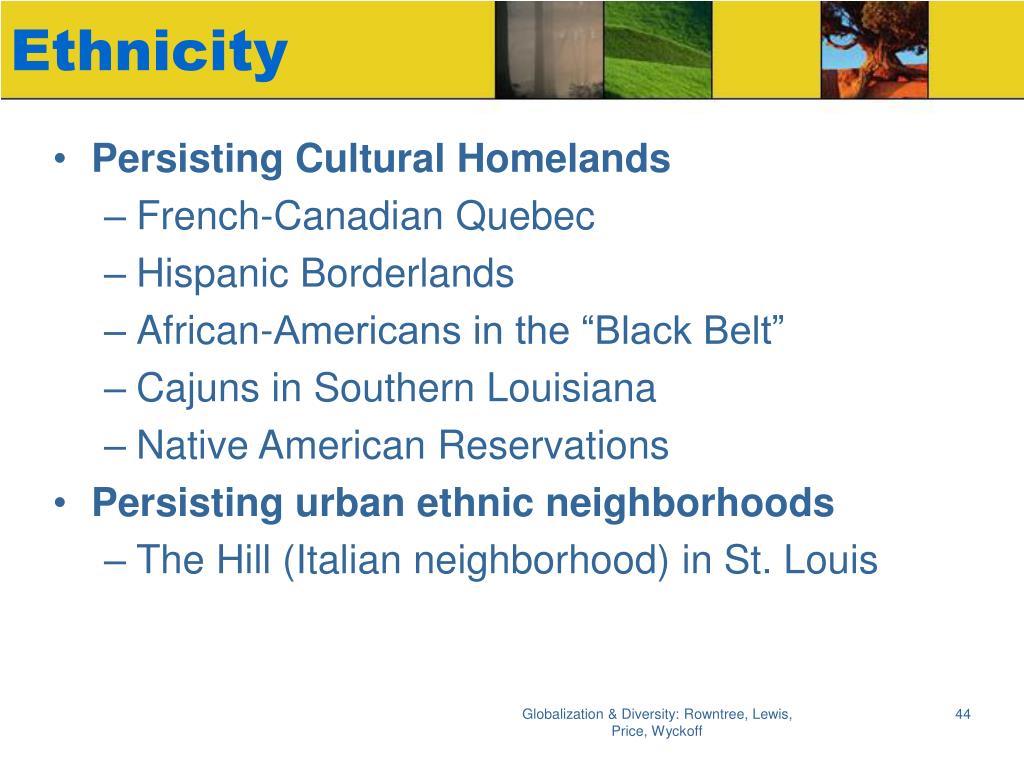 Ethnicity

• Persisting Cultural Homelands
– French-Canadian Quebec
– Hispanic Borderlands
– African-Americans in the “Black Belt”
– Cajuns in Southern Louisiana
– Native American Reservations
• Persisting urban ethnic neighborhoods
– The Hill (Italian neighborhood) in St. Louis

Globalization & Diversity: Rowntree, Lewis, Price, Wyckoff

44